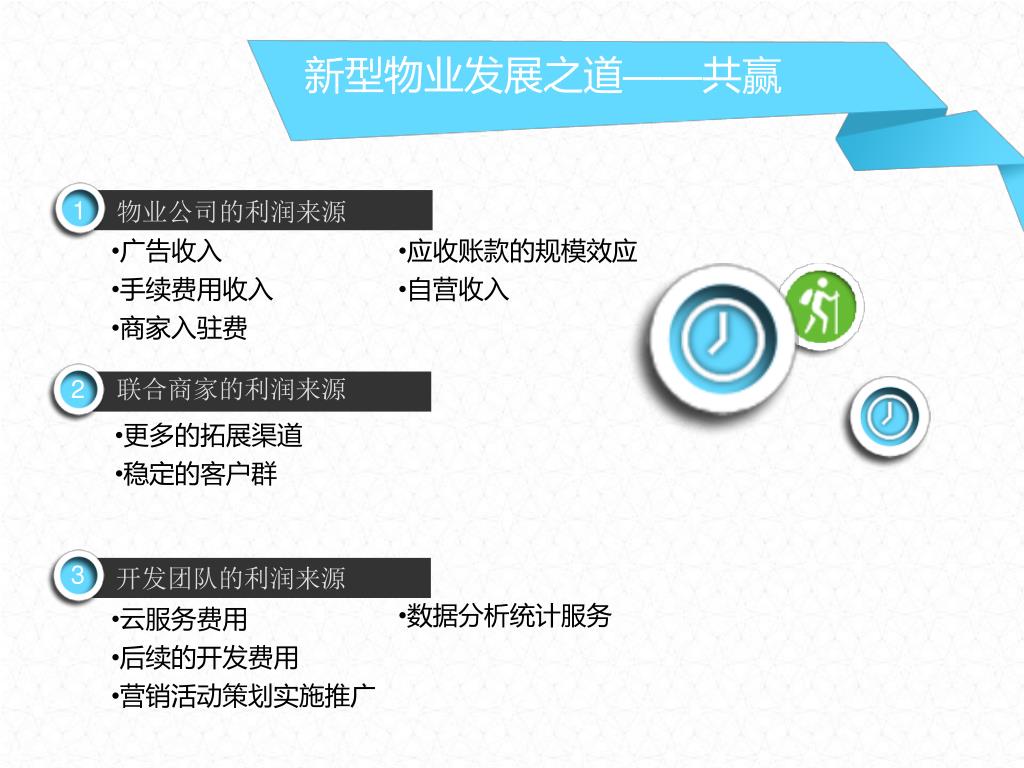 新型物业发展之道——共赢

1 物业公司的利润来源

•广告收入
•手续费用收入
•商家入驻费

•应收账款的规模效应
•自营收入

2 联合商家的利润来源

•更多的拓展渠道
•稳定的客户群

3 开发团队的利润来源

•云服务费用
•后续的开发费用
•营销活动策划实施推广

•数据分析统计服务